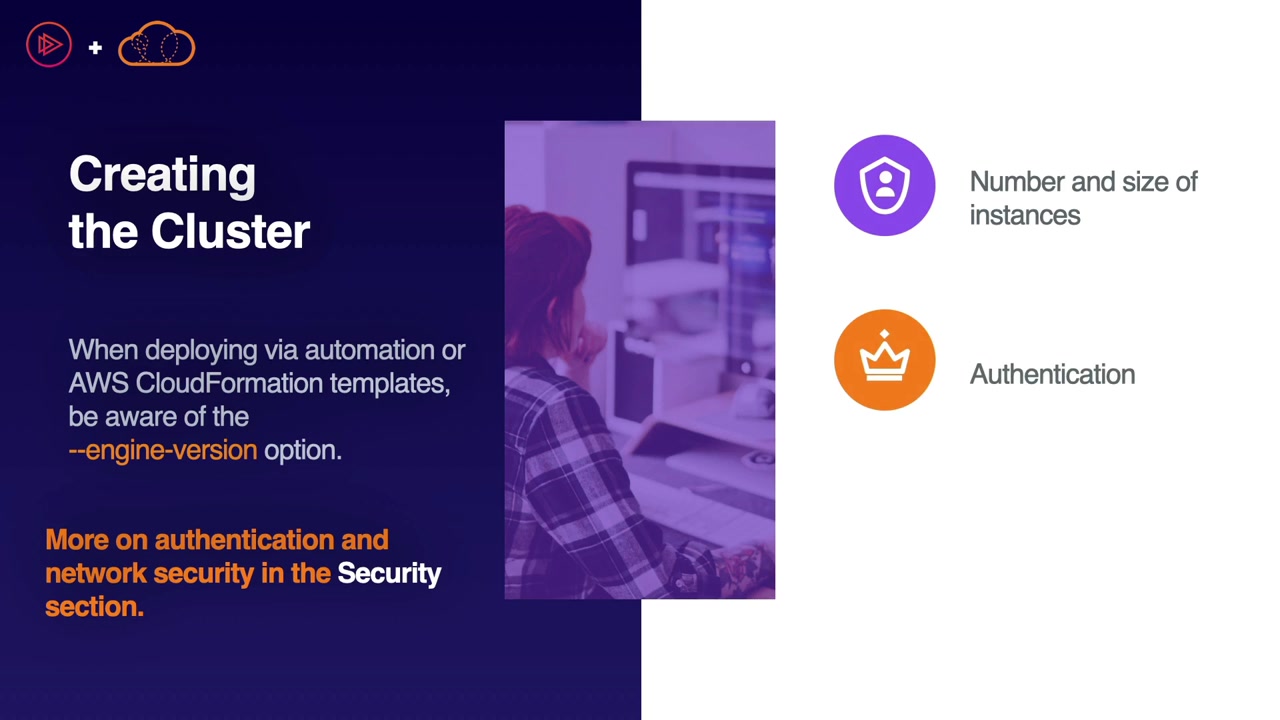 +

Creating the Cluster

When deploying via automation or AWS CloudFormation templates, be aware of the --engine-version option.

More on authentication and network security in the Security section.

Number and size of instances

Authentication